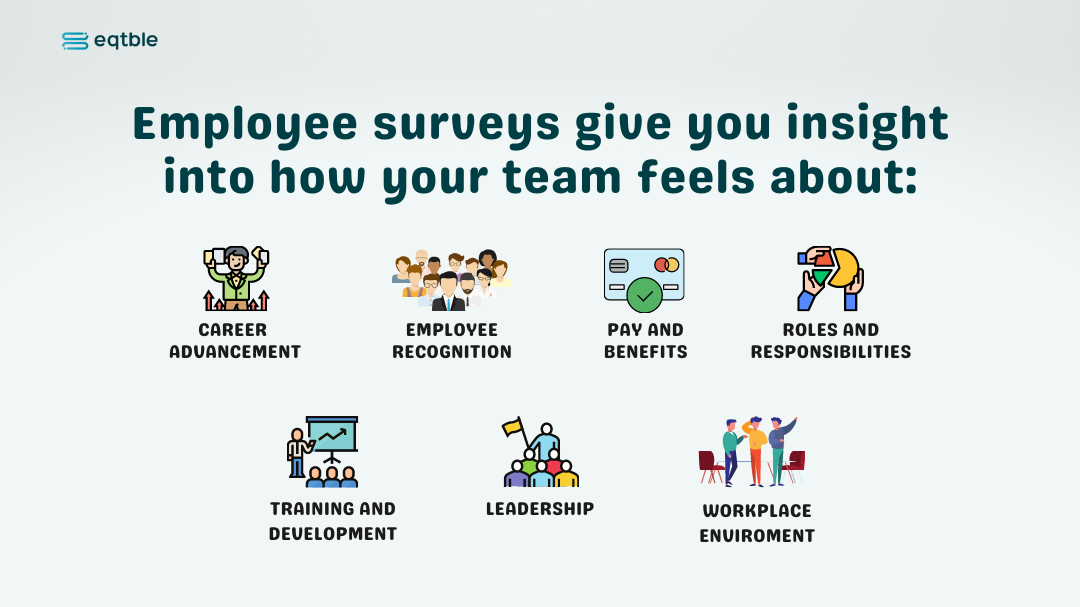 eqtble

Employee surveys give you insight into how your team feels about:

CAREER ADVANCEMENT

EMPLOYEE RECOGNITION

PAY AND BENEFITS

ROLES AND RESPONSIBILITIES

TRAINING AND DEVELOPMENT

LEADERSHIP

WORKPLACE ENVIROMENT